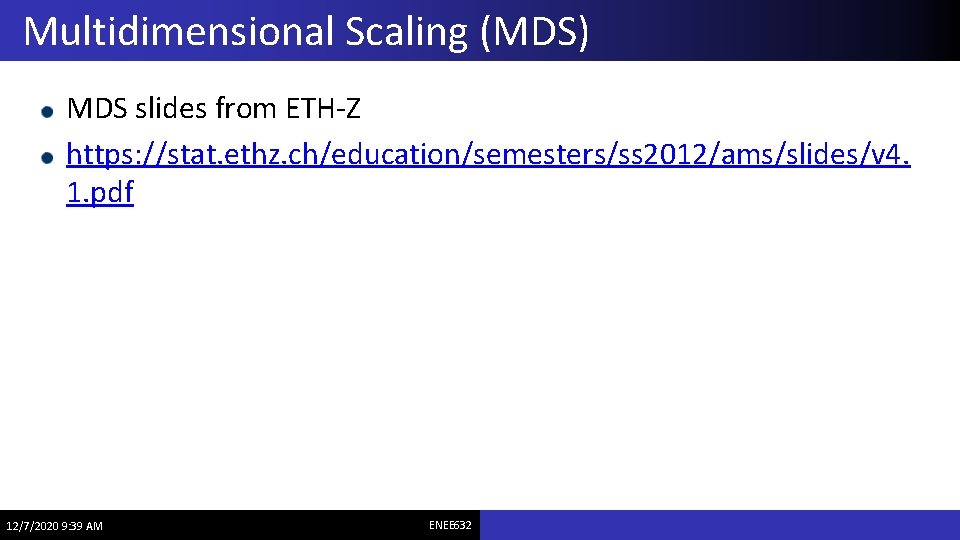 Multidimensional Scaling (MDS)

MDS slides from ETH-Z

https://stat.ethz.ch/education/semesters/ss2012/ams/slides/v4.1.pdf

12/7/2020 9:39 AM

ENEE632